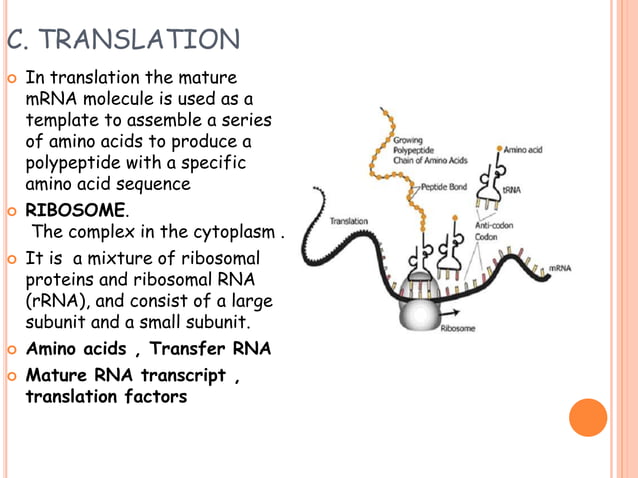 C. TRANSLATION

In translation the mature mRNA molecule is used as a template to assemble a series of amino acids to produce a polypeptide with a specific amino acid sequence

RIBOSOME.
The complex in the cytoplasm .

It is a mixture of ribosomal proteins and ribosomal RNA (rRNA), and consist of a large subunit and a small subunit.

Amino acids , Transfer RNA

Mature RNA transcript , translation factors

Growing Polypeptide Chain of Amino Acids
Amino acid
Peptide Bond
tRNA
Translation
Anti-codon
Codon
mRNA
Ribosome